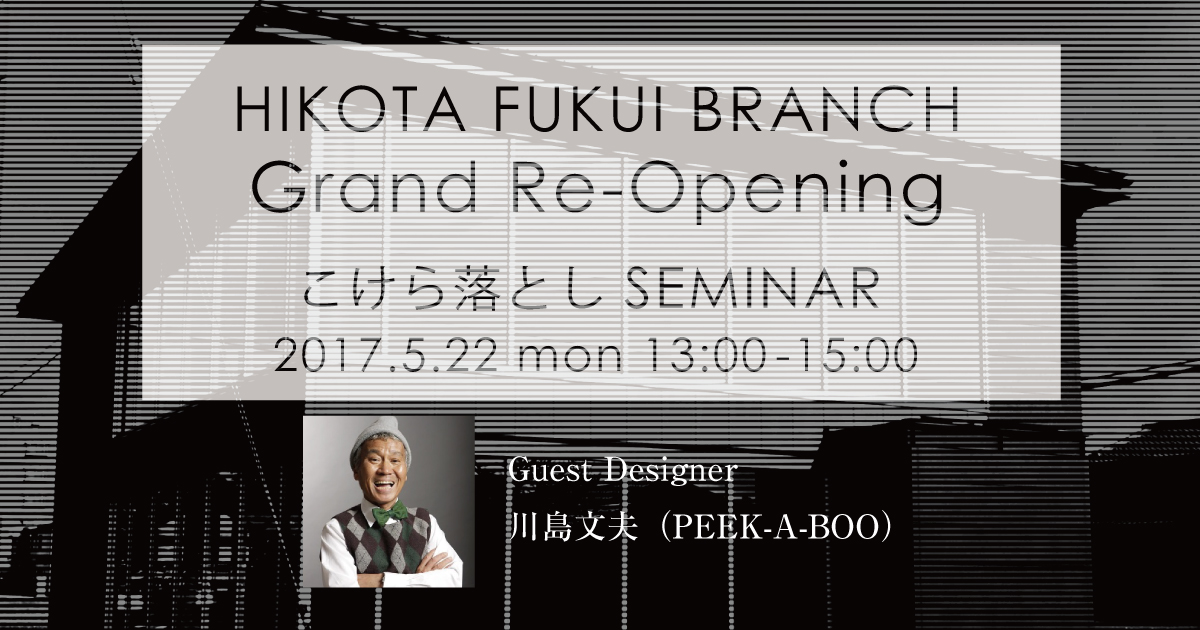 HIKOTA FUKUI BRANCH
Grand Re-Opening
こけら落とし SEMINAR
2017.5.22 mon 13:00-15:00

Guest Designer
川島文夫（PEEK-A-BOO）